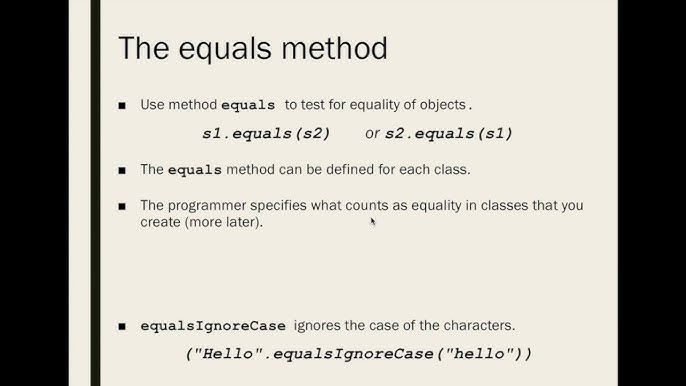 The equals method

■ Use method equals to test for equality of objects.

s1.equals(s2) or s2.equals(s1)

■ The equals method can be defined for each class.

■ The programmer specifies what counts as equality in classes that you create (more later).

■ equalsIgnoreCase ignores the case of the characters.

("Hello".equalsIgnoreCase("hello"))